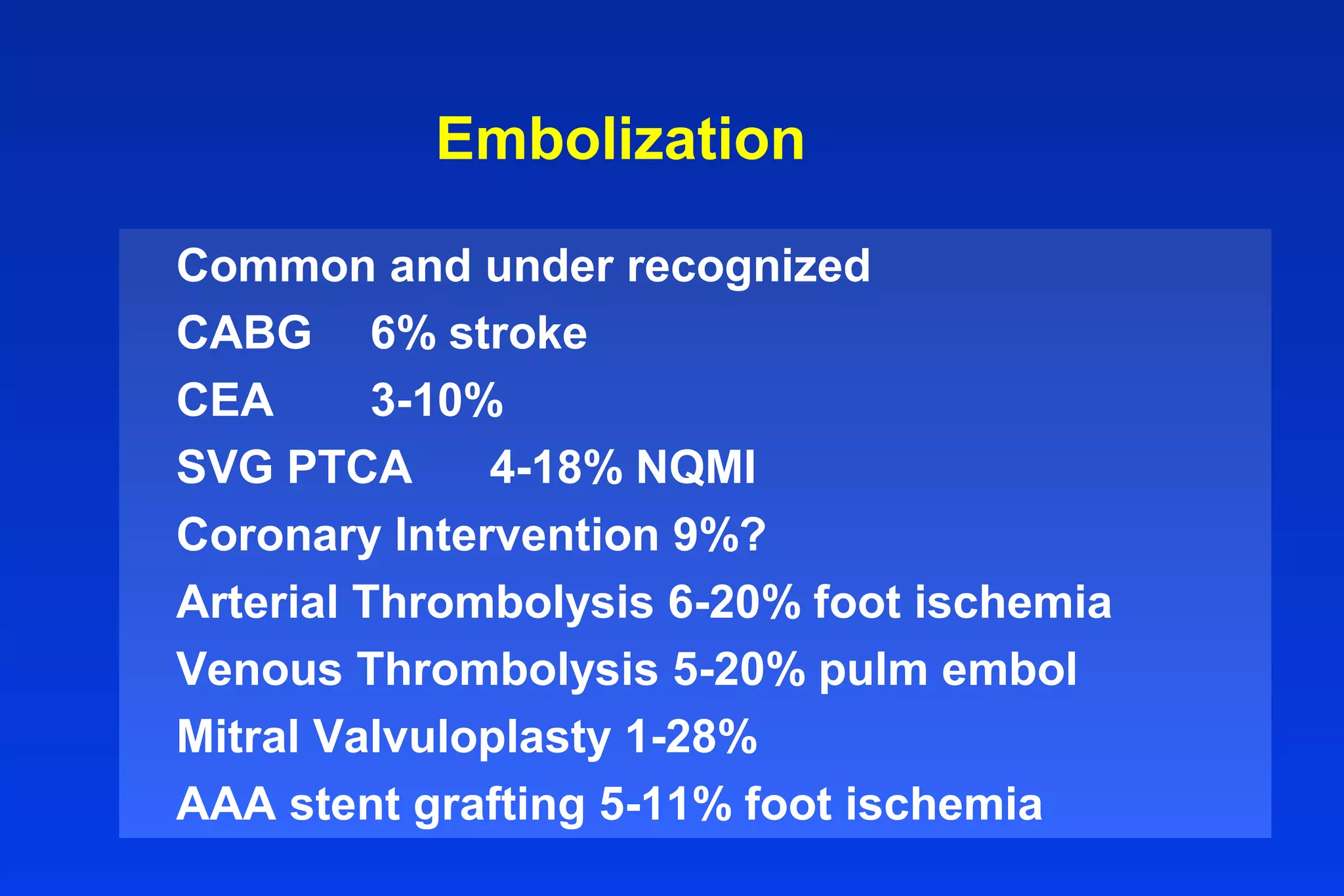 Embolization

Common and under recognized

CABG 6% stroke

CEA 3-10%

SVG PTCA 4-18% NQMI

Coronary Intervention 9%?

Arterial Thrombolysis 6-20% foot ischemia

Venous Thrombolysis 5-20% pulm embol

Mitral Valvuloplasty 1-28%

AAA stent grafting 5-11% foot ischemia